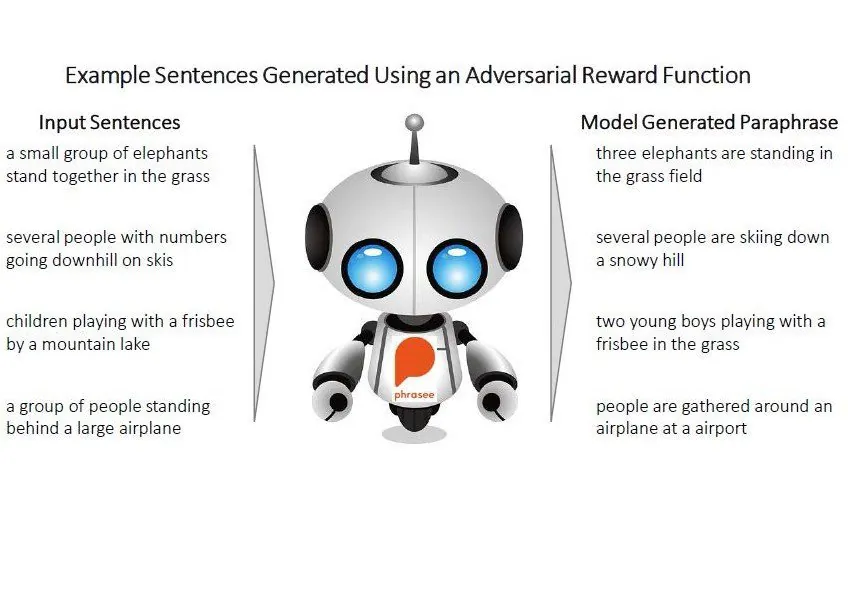 Example Sentences Generated Using an Adversarial Reward Function

Input Sentences

a small group of elephants stand together in the grass

several people with numbers going downhill on skis

children playing with a frisbee by a mountain lake

a group of people standing behind a large airplane

phrasee

Model Generated Paraphrase

three elephants are standing in the grass field

several people are skiing down a snowy hill

two young boys playing with a frisbee in the grass

people are gathered around an airplane at a airport